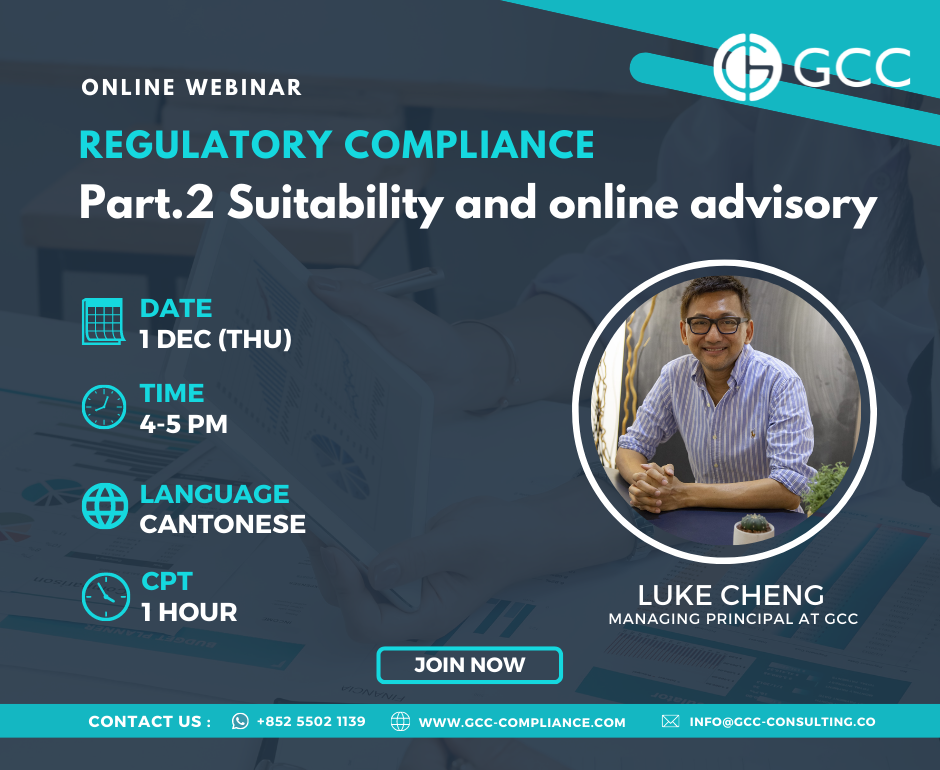 GCC

ONLINE WEBINAR

REGULATORY COMPLIANCE

Part.2 Suitability and online advisory

DATE
1 DEC (THU)

TIME
4-5 PM

LANGUAGE
CANTONESE

CPT
1 HOUR

LUKE CHENG
MANAGING PRINCIPAL AT GCC

JOIN NOW

CONTACT US : +852 5502 1139 WWW.GCC-COMPLIANCE.COM INFO@GCC-CONSULTING.CO